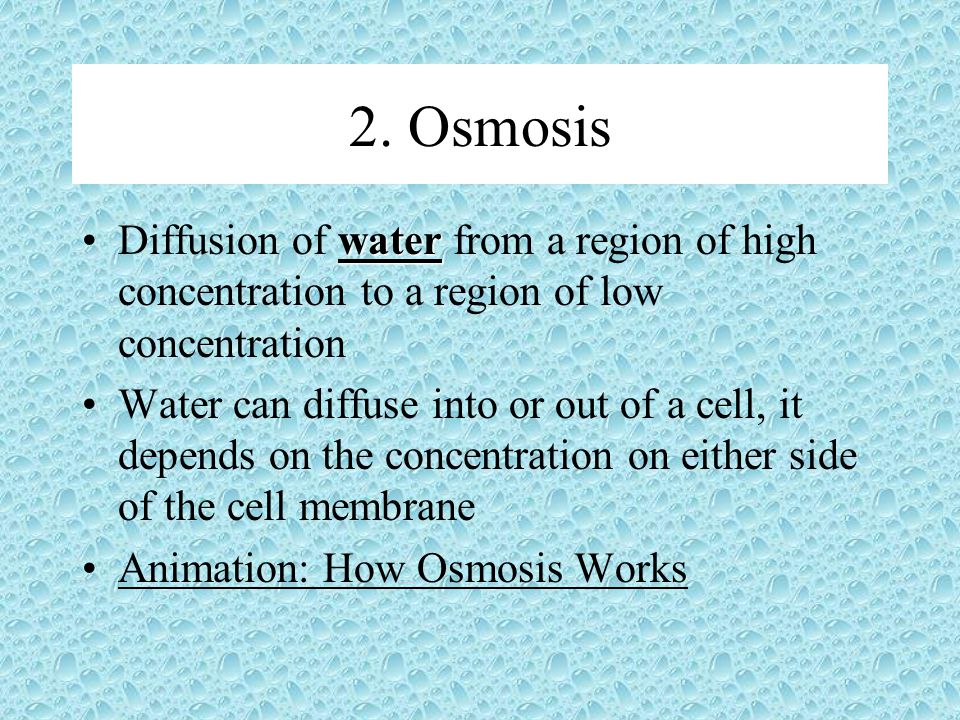 2. Osmosis

• Diffusion of water from a region of high concentration to a region of low concentration
• Water can diffuse into or out of a cell, it depends on the concentration on either side of the cell membrane
• Animation: How Osmosis Works